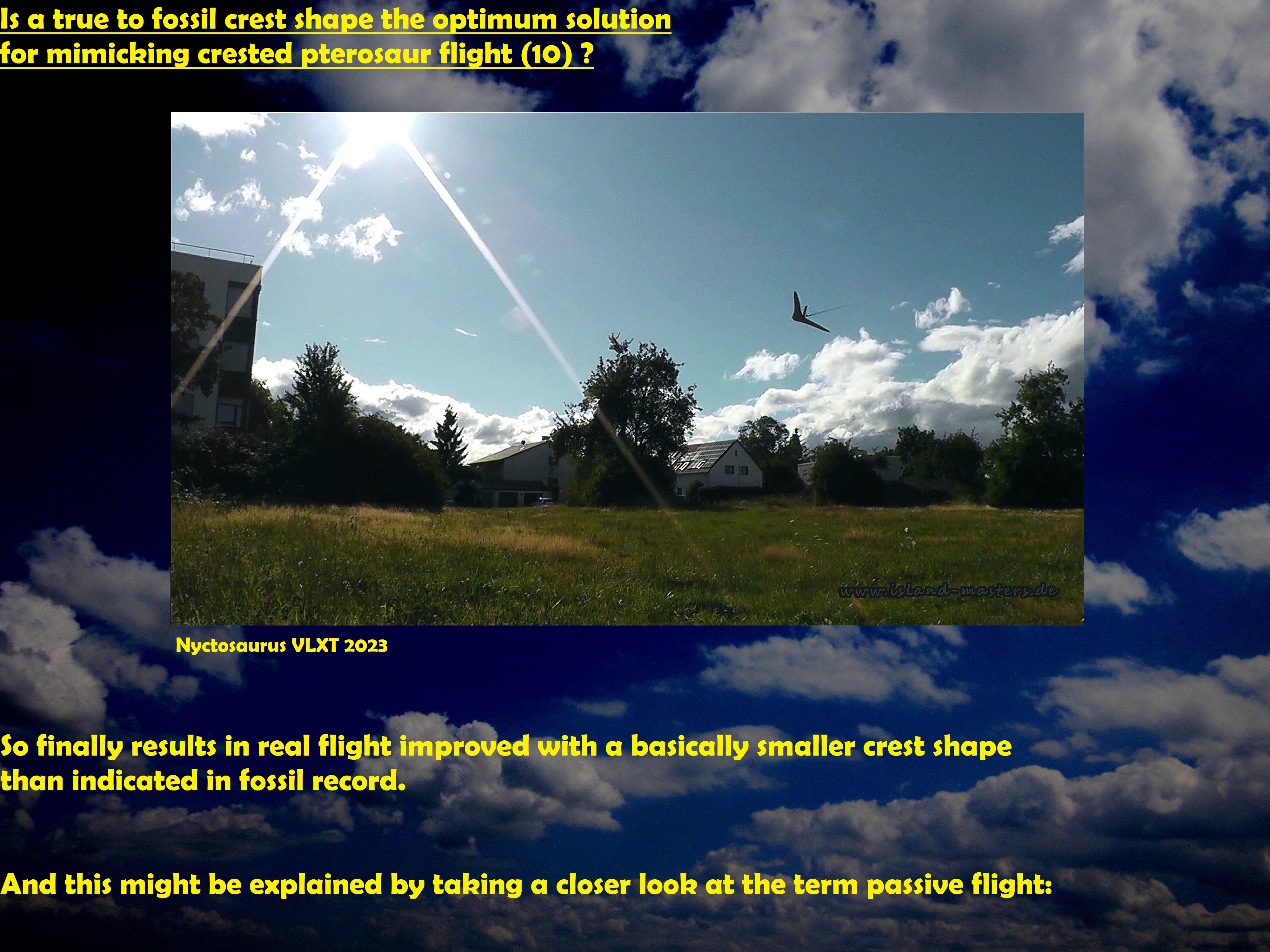 Is a true to fossil crest shape the optimum solution for mimicking crested pterosaur flight (10) ?

www.island-masters.de

Nyctosaurus VLXT 2023

So finally results in real flight improved with a basically smaller crest shape than indicated in fossil record.

And this might be explained by taking a closer look at the term passive flight: